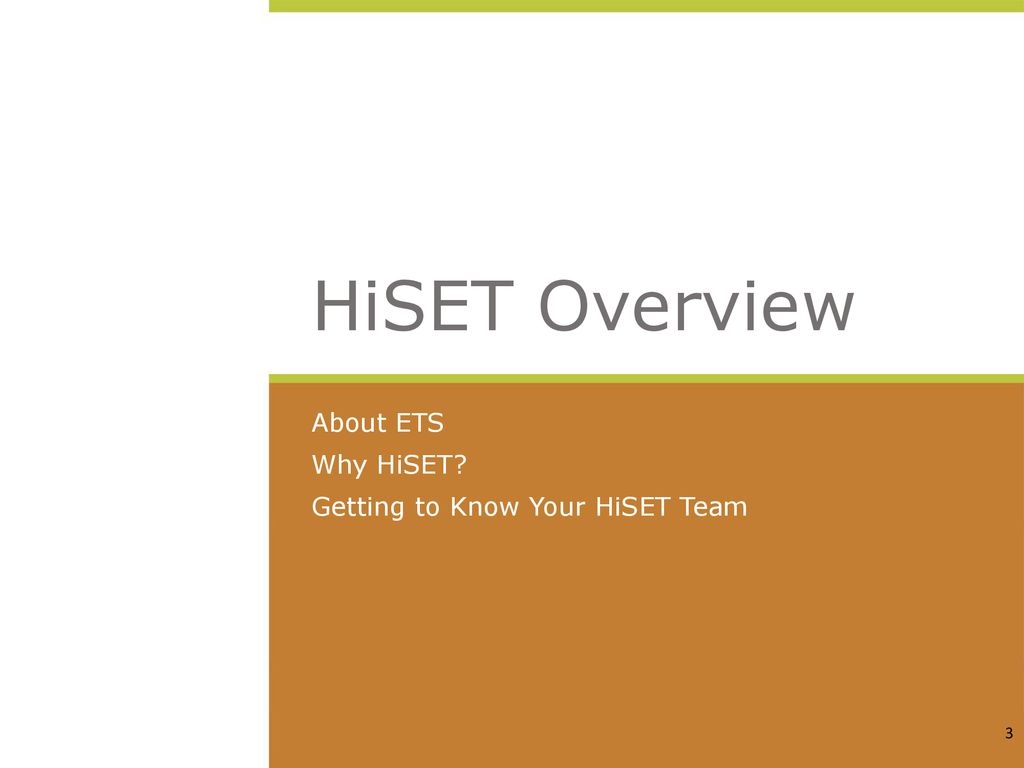 HiSET Overview

About ETS

Why HiSET?

Getting to Know Your HiSET Team

3